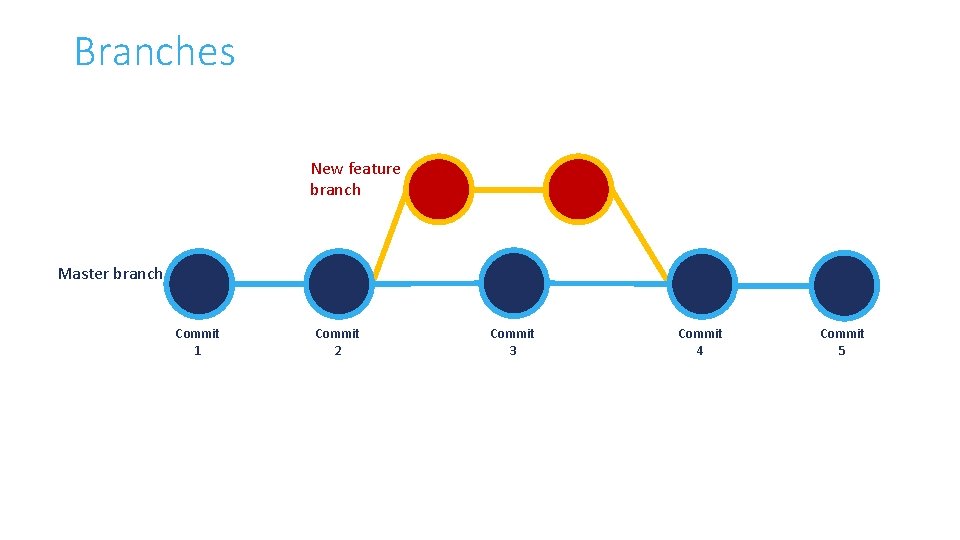 Branches

New feature branch

Master branch

Commit 1

Commit 2

Commit 3

Commit 4

Commit 5